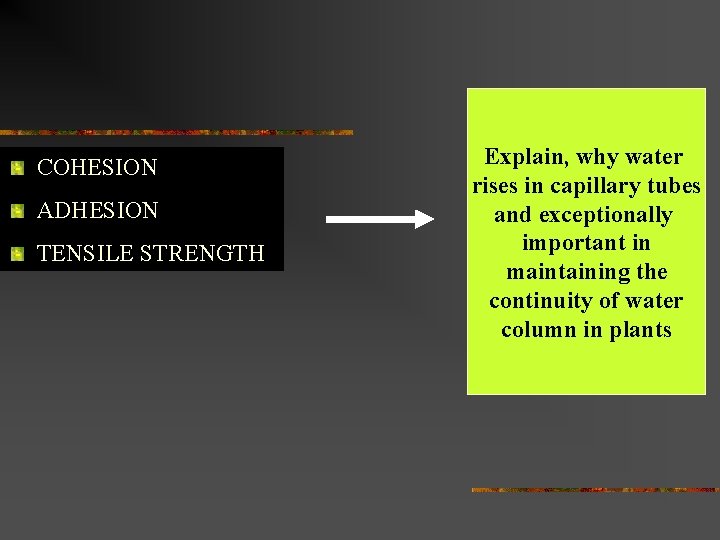 COHESION
ADHESION
TENSILE STRENGTH

Explain, why water rises in capillary tubes and exceptionally important in maintaining the continuity of water column in plants